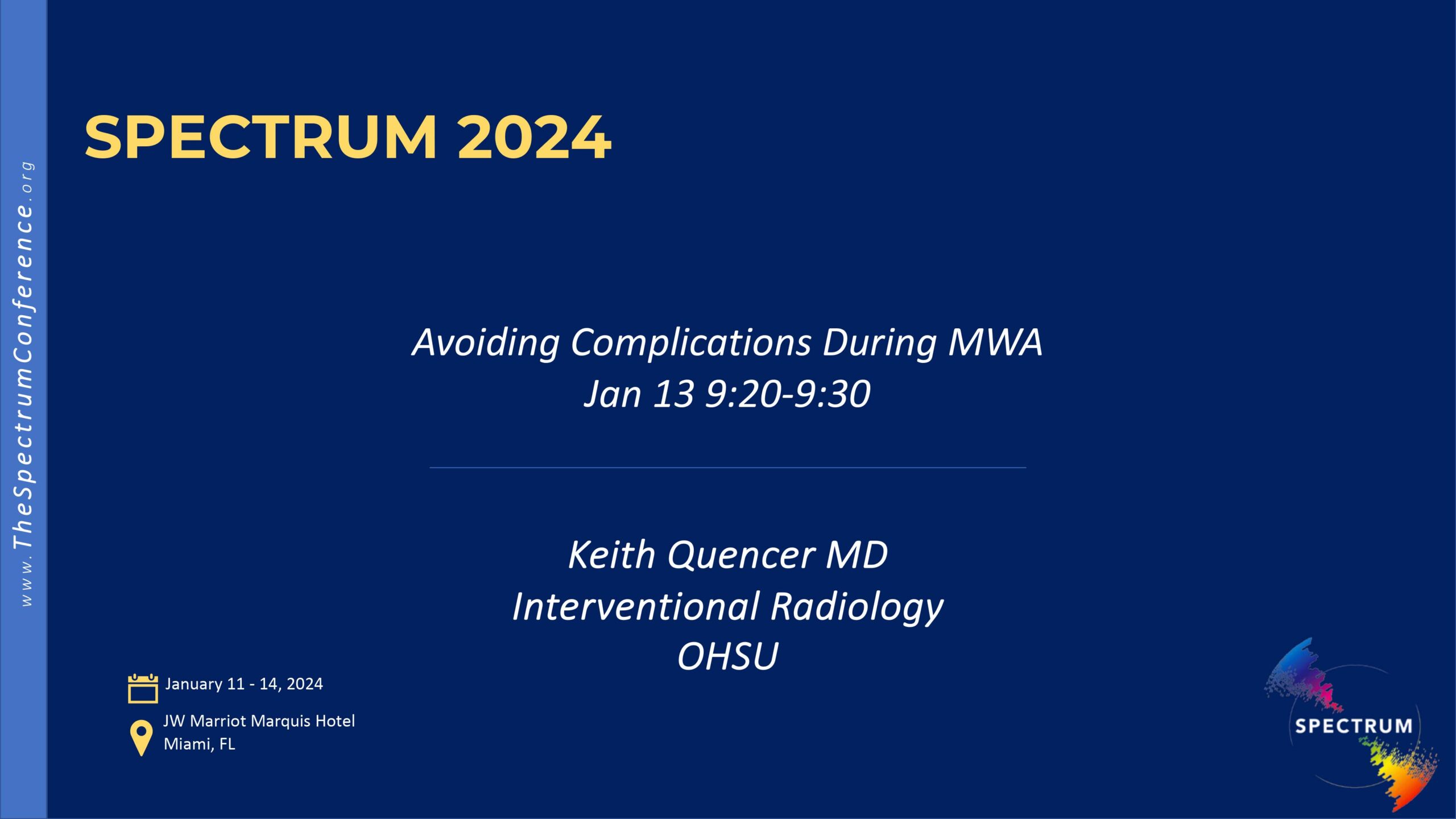 www.TheSpectrumConference.org

SPECTRUM 2024

Avoiding Complications During MWA
Jan 13 9:20-9:30

Keith Quencer MD
Interventional Radiology
OHSU

January 11 - 14, 2024

JW Marriot Marquis Hotel
Miami, FL

SPECTRUM